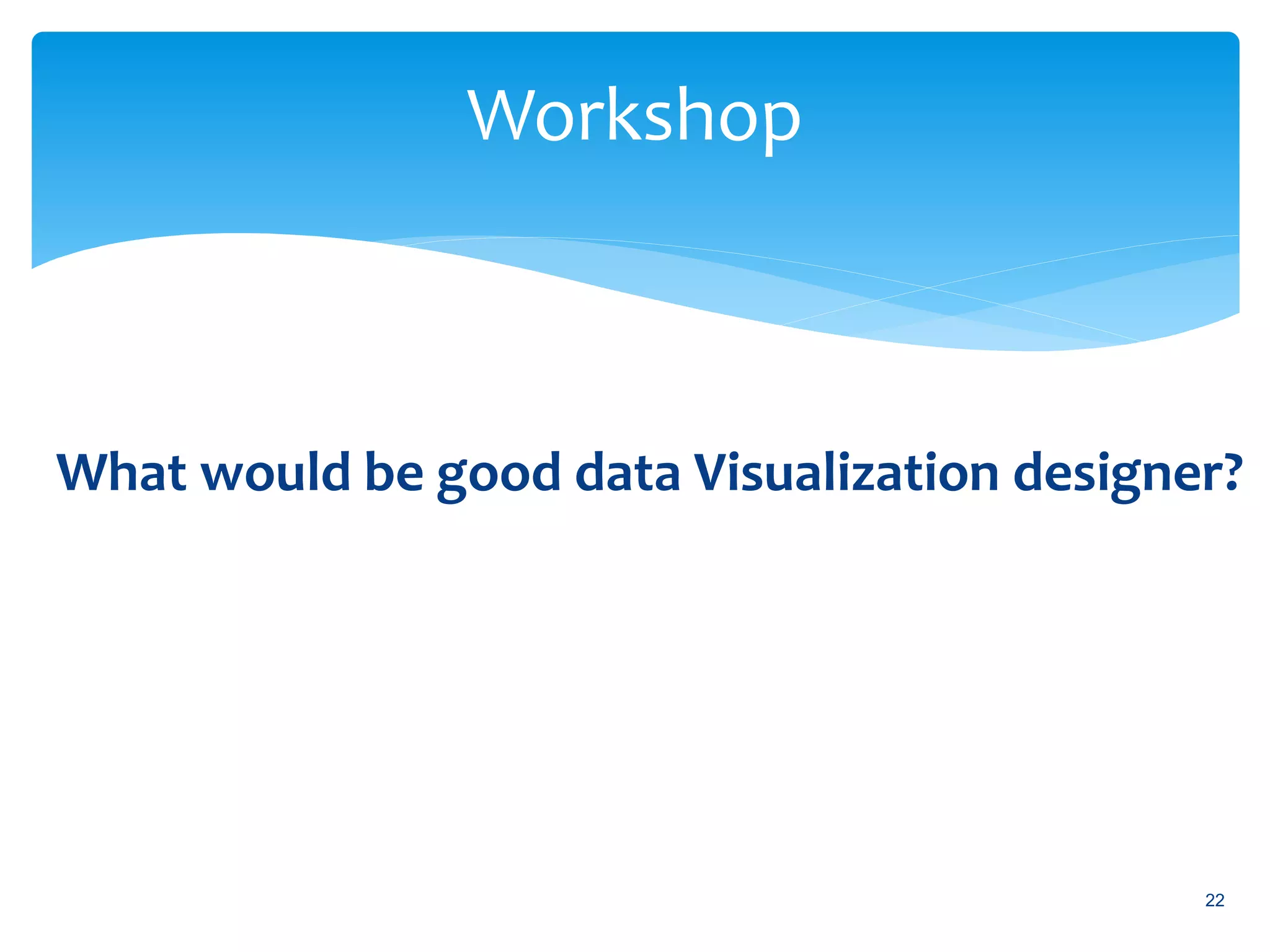 Workshop

What would be good data Visualization designer?

22